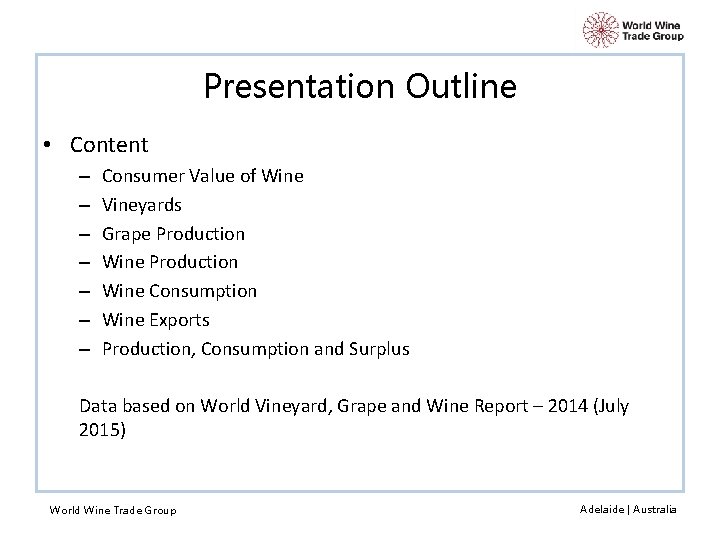 World Wine Trade Group

Presentation Outline

• Content
– Consumer Value of Wine
– Vineyards
– Grape Production
– Wine Production
– Wine Consumption
– Wine Exports
– Production, Consumption and Surplus

Data based on World Vineyard, Grape and Wine Report – 2014 (July 2015)

World Wine Trade Group

Adelaide | Australia